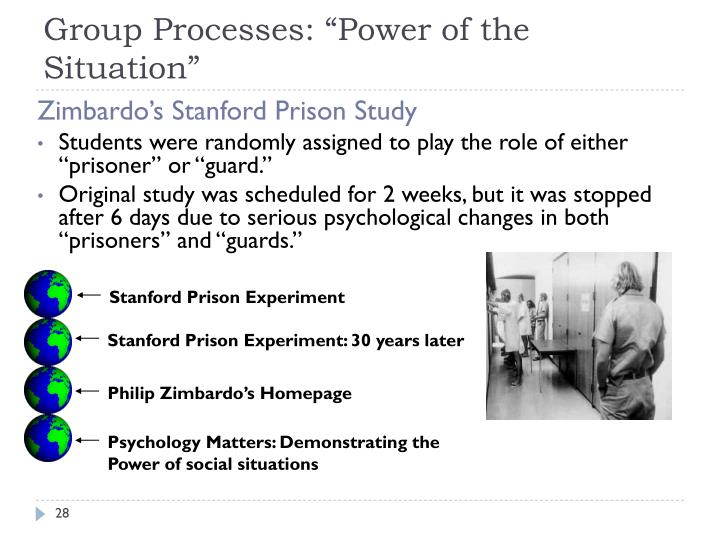 Group Processes: “Power of the Situation”

Zimbardo’s Stanford Prison Study

• Students were randomly assigned to play the role of either “prisoner” or “guard.”
• Original study was scheduled for 2 weeks, but it was stopped after 6 days due to serious psychological changes in both “prisoners” and “guards.”

Stanford Prison Experiment

Stanford Prison Experiment: 30 years later

Philip Zimbardo’s Homepage

Psychology Matters: Demonstrating the Power of social situations

28